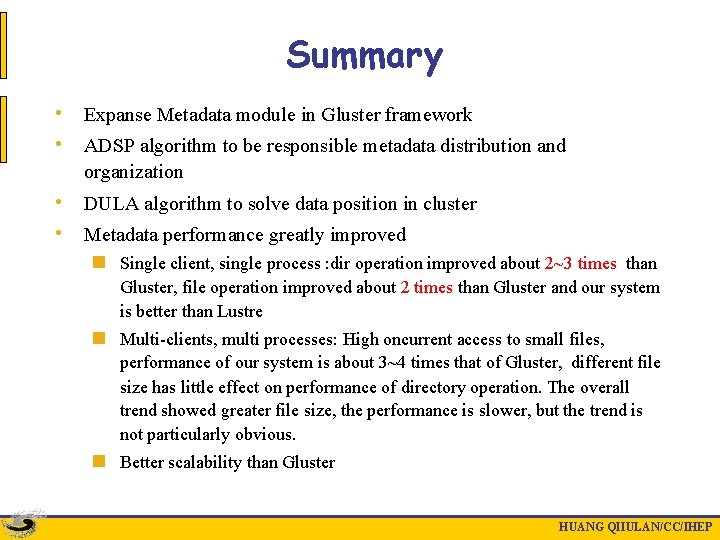 Summary

• Expanse Metadata module in Gluster framework
• ADSP algorithm to be responsible metadata distribution and organization
• DULA algorithm to solve data position in cluster
• Metadata performance greatly improved
  ■ Single client, single process :dir operation improved about 2~3 times than Gluster, file operation improved about 2 times than Gluster and our system is better than Lustre
  ■ Multi-clients, multi processes: High oncurrent access to small files, performance of our system is about 3~4 times that of Gluster, different file size has little effect on performance of directory operation. The overall trend showed greater file size, the performance is slower, but the trend is not particularly obvious.
  ■ Better scalability than Gluster

HUANG QIULAN/CC/IHEP